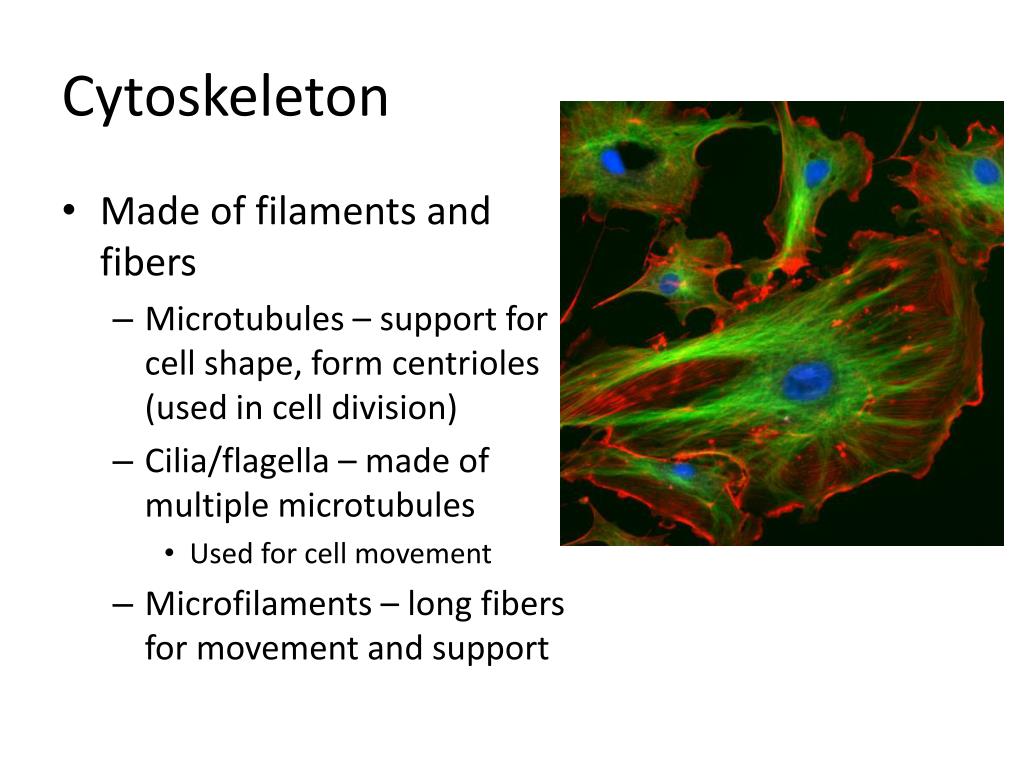 Cytoskeleton

• Made of filaments and fibers
– Microtubules – support for cell shape, form centrioles (used in cell division)
– Cilia/flagella – made of multiple microtubules
• Used for cell movement
– Microfilaments – long fibers for movement and support